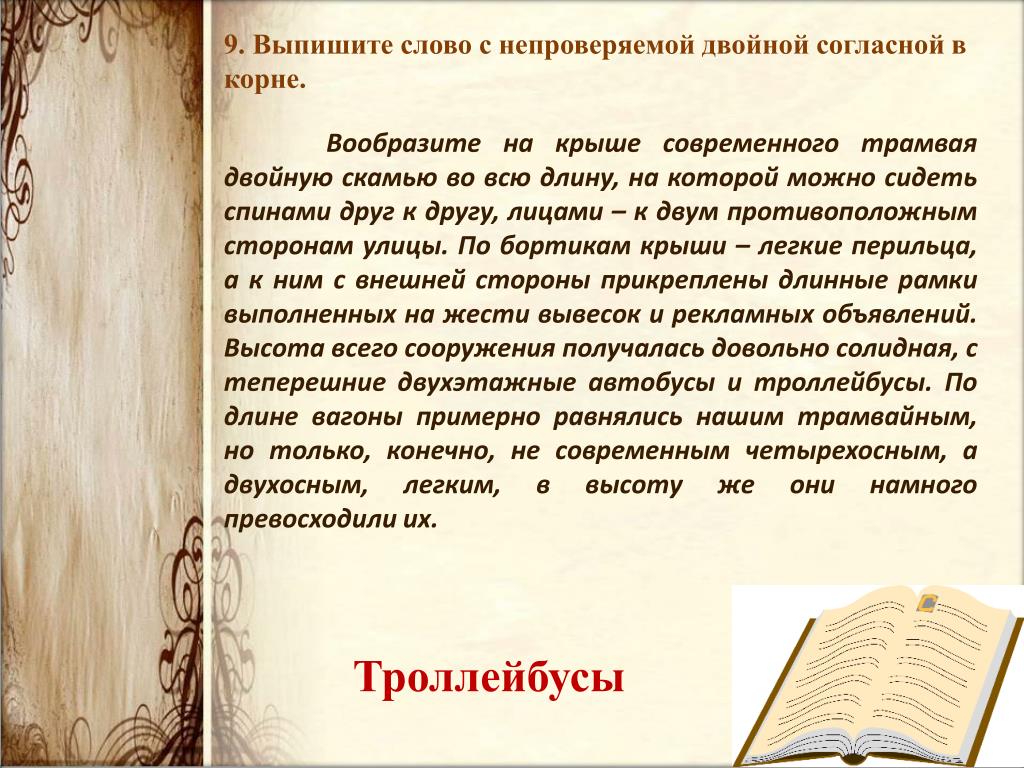 9. Выпишите слово с непроверяемой двойной согласной в корне.

Вообразите на крыше современного трамвая двойную скамью во всю длину, на которой можно сидеть спинами друг к другу, лицами – к двум противоположным сторонам улицы. По бортикам крыши – легкие перильца, а к ним с внешней стороны прикреплены длинные рамки выполненных на жести вывесок и рекламных объявлений. Высота всего сооружения получалась довольно солидная, с теперешние двухэтажные автобусы и троллейбусы. По длине вагоны примерно равнялись нашим трамвайным, но только, конечно, не современным четырехосным, а двухосным, легким, в высоту же они намного превосходили их.

Троллейбусы